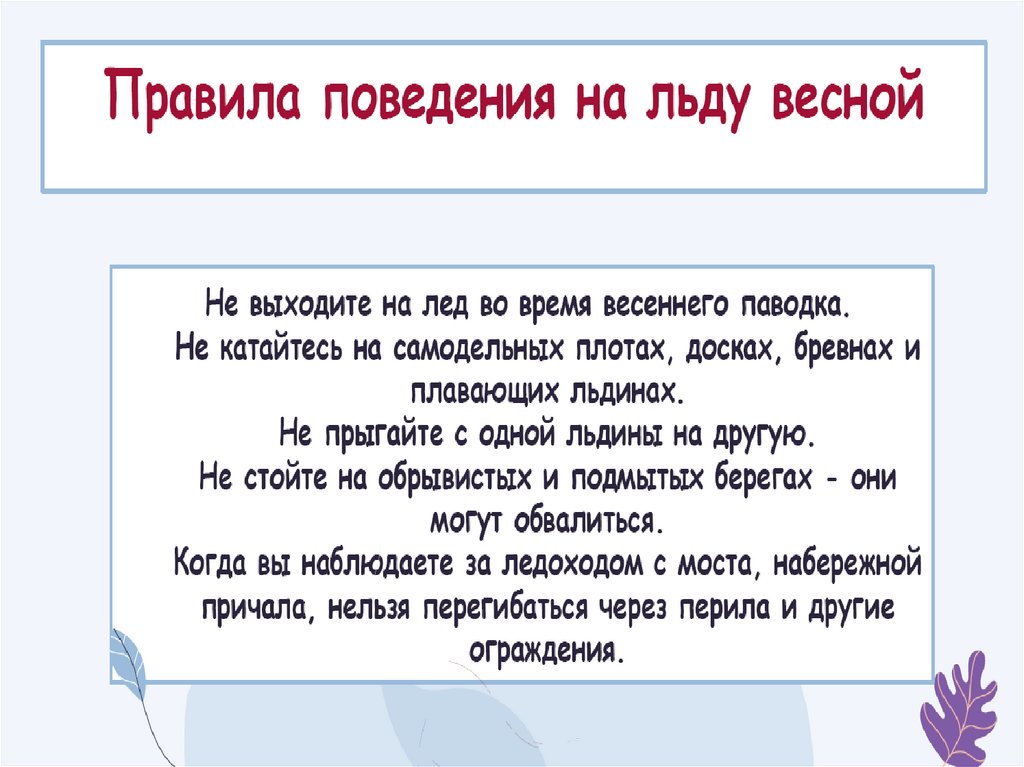 Правила поведения на льду весной

Не выходите на лед во время весеннего паводка.
Не катайтесь на самодельных плотах, досках, бревнах и плавающих льдинах.
Не прыгайте с одной льдины на другую.
Не стойте на обрывистых и подмытых берегах - они могут обвалиться.
Когда вы наблюдаете за ледоходом с моста, набережной причала, нельзя перегибаться через перила и другие ограждения.